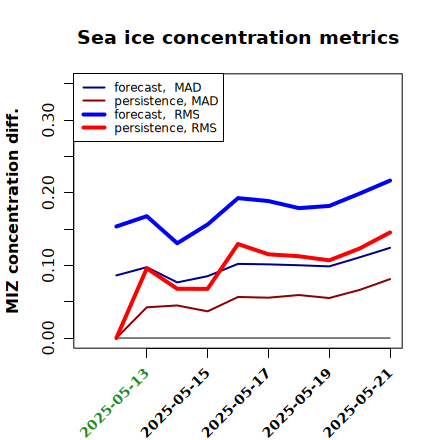 Sea ice concentration metrics

forecast, MAD
persistence, MAD
forecast, RMS
persistence, RMS

MIZ concentration diff.

0.00
0.10
0.20
0.30

2025-05-13
2025-05-15
2025-05-17
2025-05-19
2025-05-21